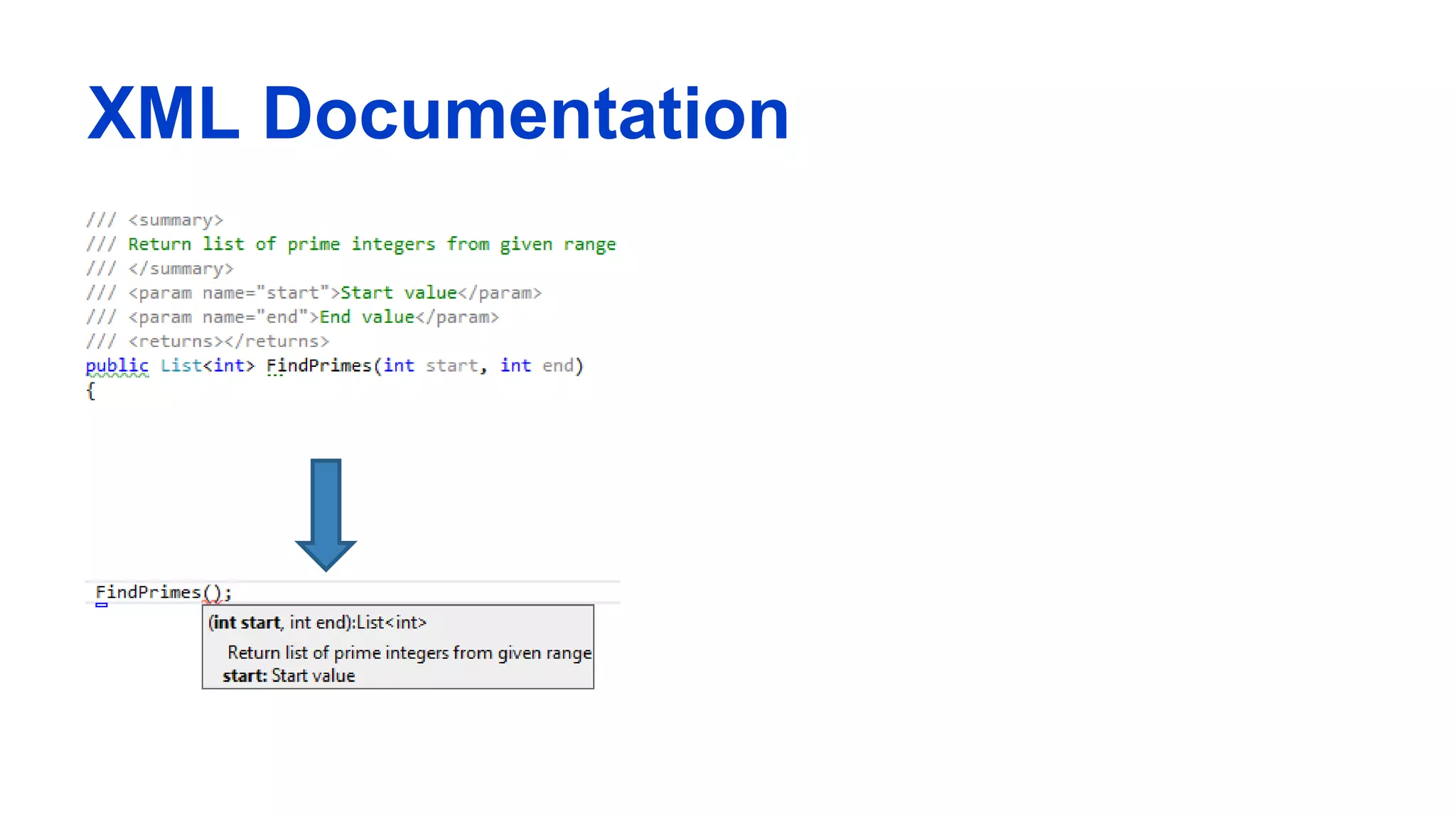 XML Documentation

/// <summary>
/// Return list of prime integers from given range
/// </summary>
/// <param name="start">Start value</param>
/// <param name="end">End value</param>
/// <returns></returns>
public List<int> FindPrimes(int start, int end)
{

FindPrimes();

(int start, int end):List<int>
Return list of prime integers from given range
start: Start value